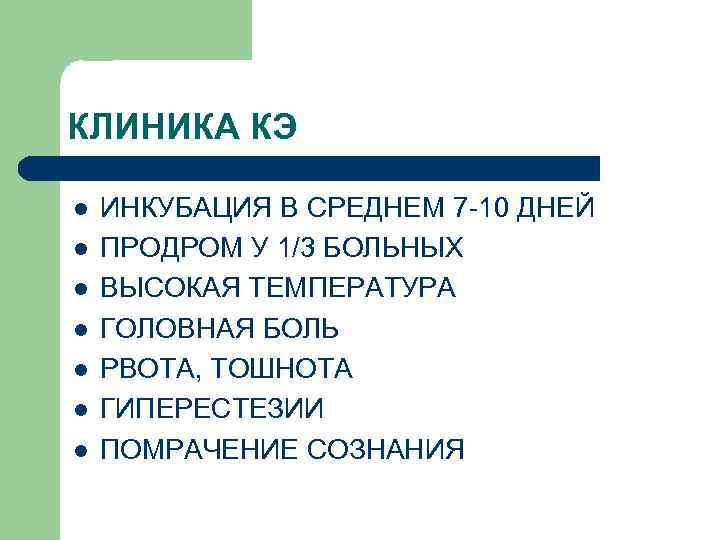 КЛИНИКА КЭ

- ИНКУБАЦИЯ В СРЕДНЕМ 7-10 ДНЕЙ
- ПРОДРОМ У 1/3 БОЛЬНЫХ
- ВЫСОКАЯ ТЕМПЕРАТУРА
- ГОЛОВНАЯ БОЛЬ
- РВОТА, ТОШНОТА
- ГИПЕРЕСТЕЗИИ
- ПОМРАЧЕНИЕ СОЗНАНИЯ